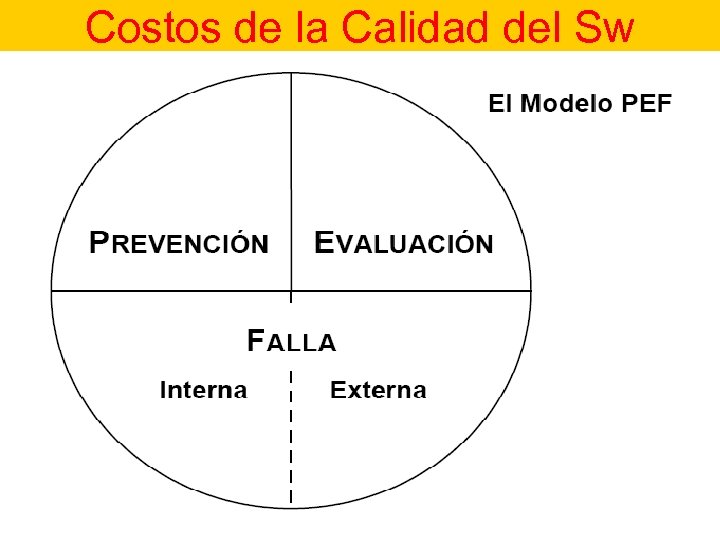 Costos de la Calidad del Sw

El Modelo PEF

PREVENCIÓN

EVALUACIÓN

FALLA

Interna

Externa